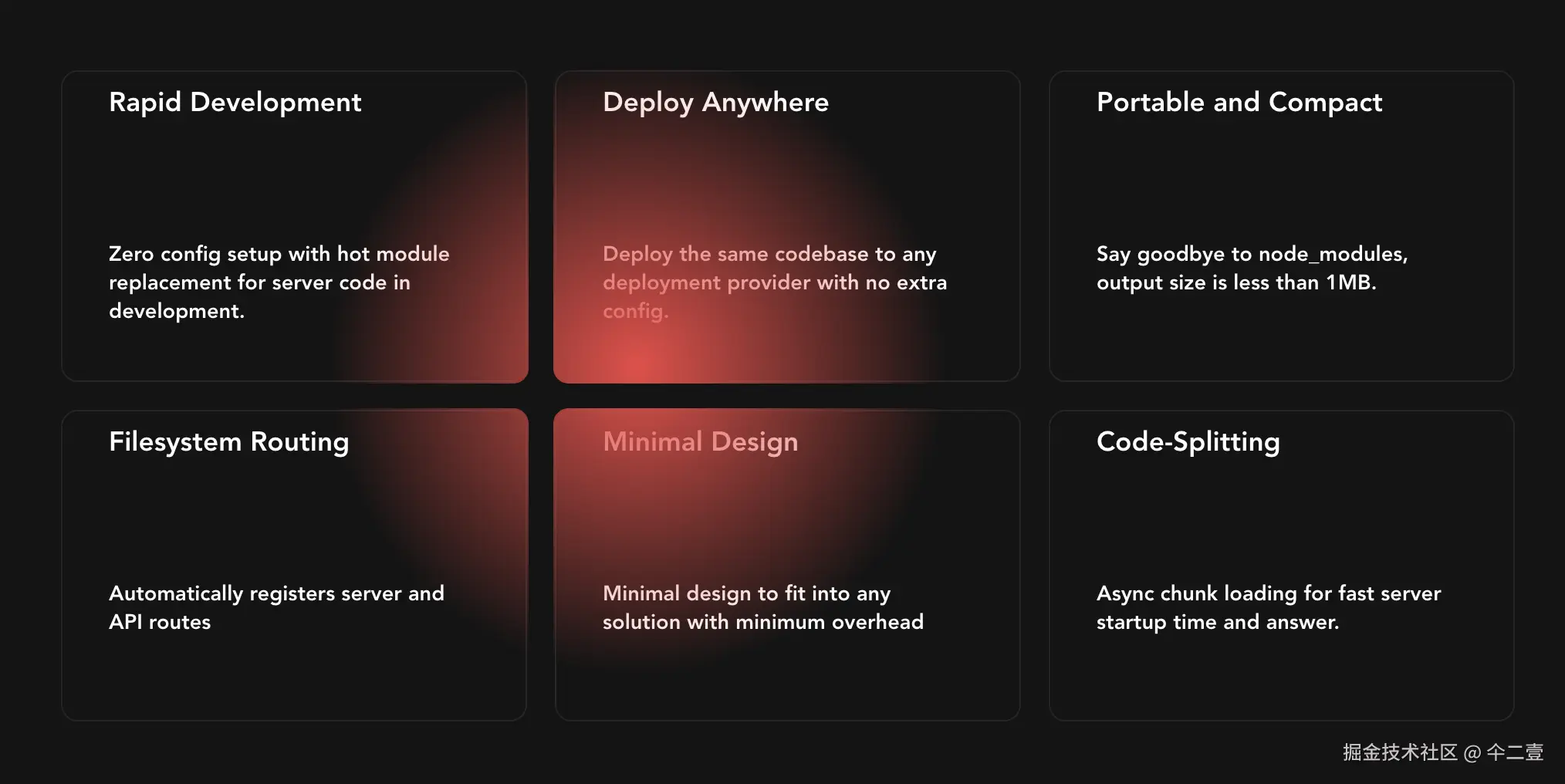 Rapid Development

Zero config setup with hot module replacement for server code in development.

Deploy Anywhere

Deploy the same codebase to any deployment provider with no extra config.

Portable and Compact

Say goodbye to node_modules, output size is less than 1MB.

Filesystem Routing

Automatically registers server and API routes

Minimal Design

Minimal design to fit into any solution with minimum overhead

Code-Splitting

Async chunk loading for fast server startup time and answer.

掘金技术社区 @ 仐二壹